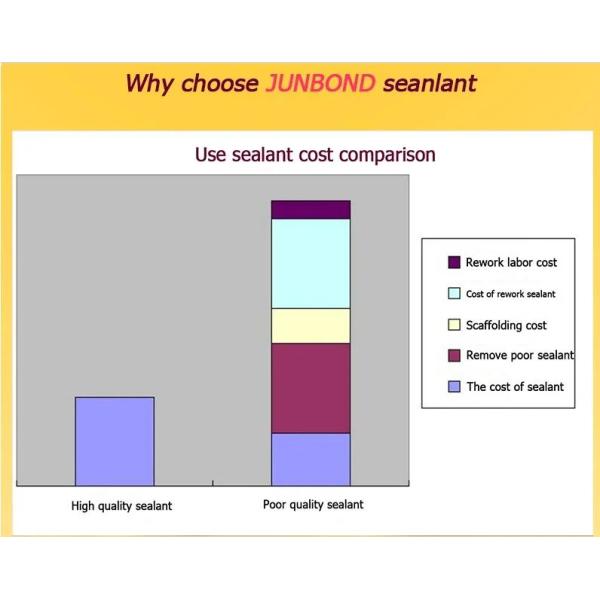 Why choose JUNBOND seanlant

Use sealant cost comparison

Rework labor cost
Cost of rework sealant
Scaffolding cost
Remove poor sealant
The cost of sealant

High quality sealant
Poor quality sealant